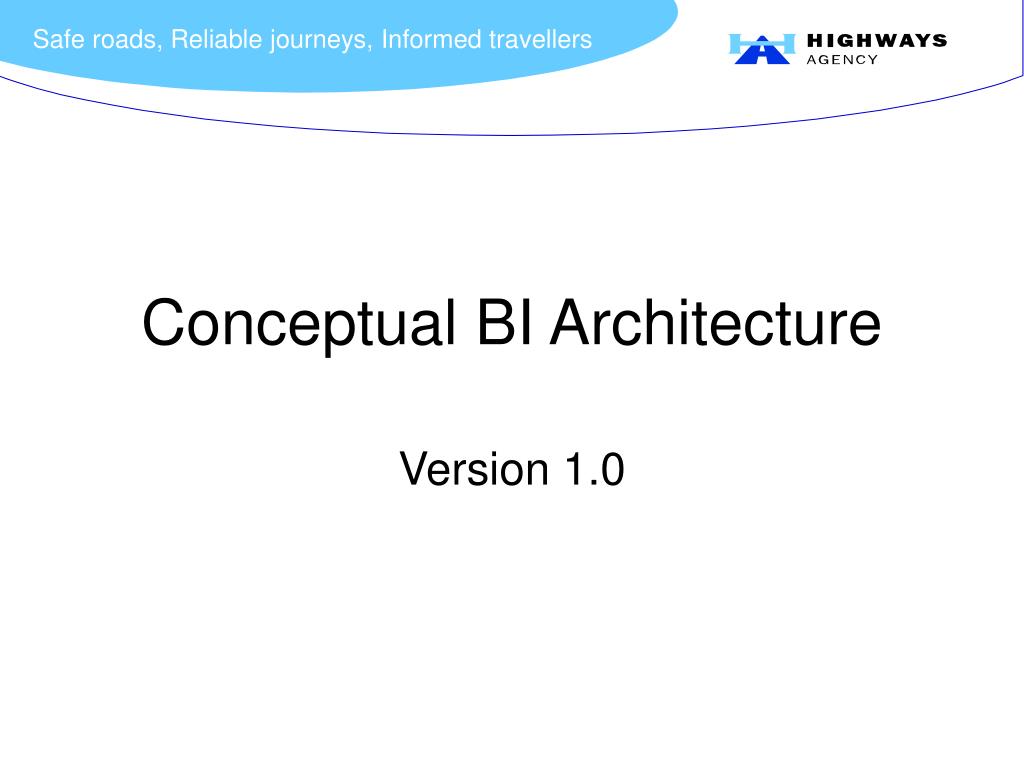 Safe roads, Reliable journeys, Informed travellers

HIGHWAYS AGENCY

Conceptual BI Architecture

Version 1.0